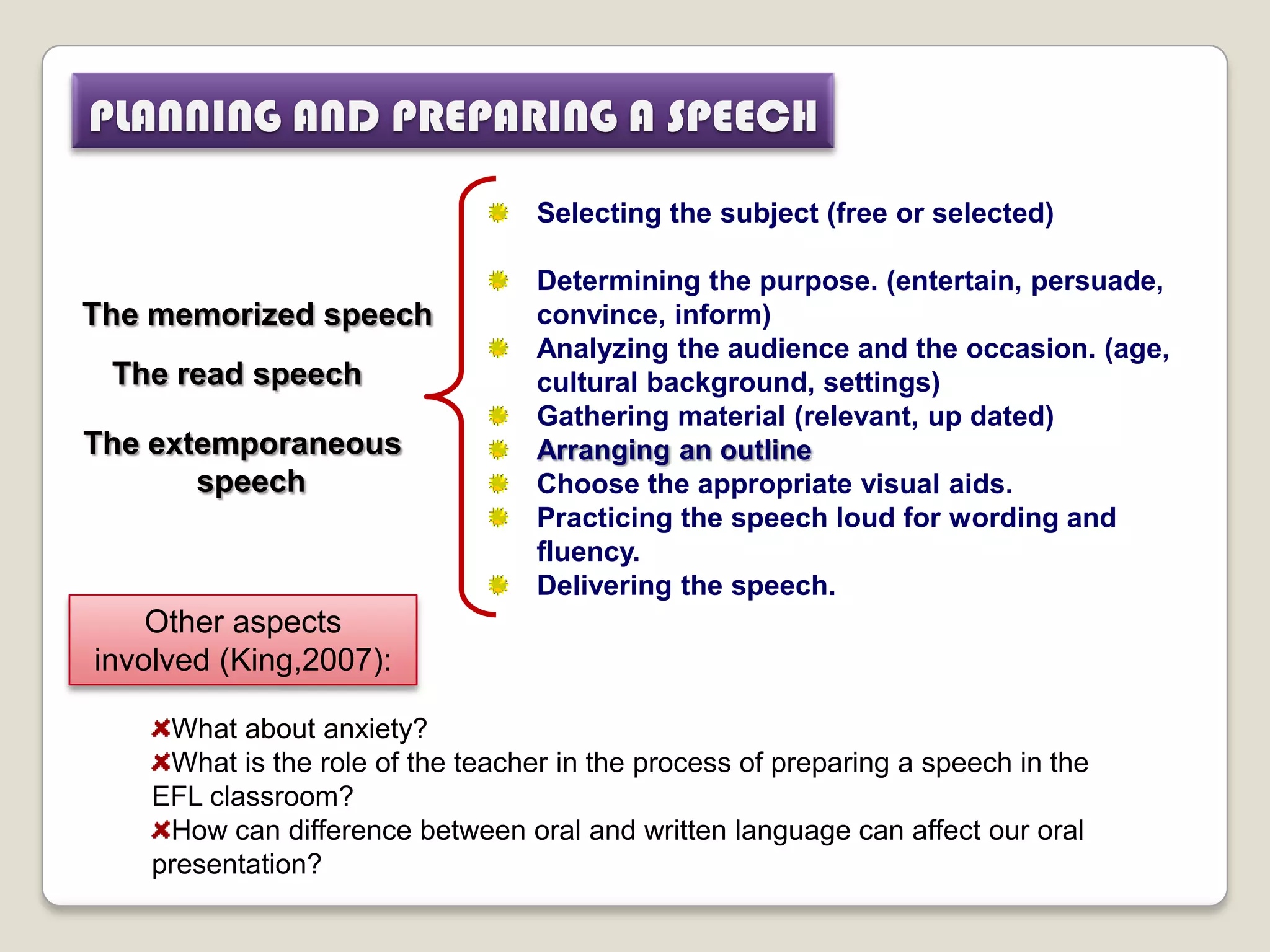 PLANNING AND PREPARING A SPEECH

The memorized speech

The read speech

The extemporaneous speech

Selecting the subject (free or selected)

Determining the purpose. (entertain, persuade, convince, inform)
Analyzing the audience and the occasion. (age, cultural background, settings)
Gathering material (relevant, up dated)
Arranging an outline
Choose the appropriate visual aids.
Practicing the speech loud for wording and fluency.
Delivering the speech.

Other aspects involved (King,2007):

What about anxiety?
What is the role of the teacher in the process of preparing a speech in the EFL classroom?
How can difference between oral and written language can affect our oral presentation?